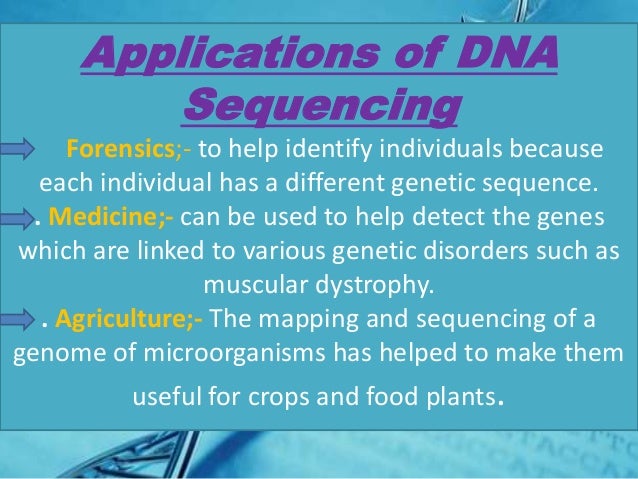 Applications of DNA Sequencing

Forensics;- to help identify individuals because each individual has a different genetic sequence.

. Medicine;- can be used to help detect the genes which are linked to various genetic disorders such as muscular dystrophy.

. Agriculture;- The mapping and sequencing of a genome of microorganisms has helped to make them useful for crops and food plants.